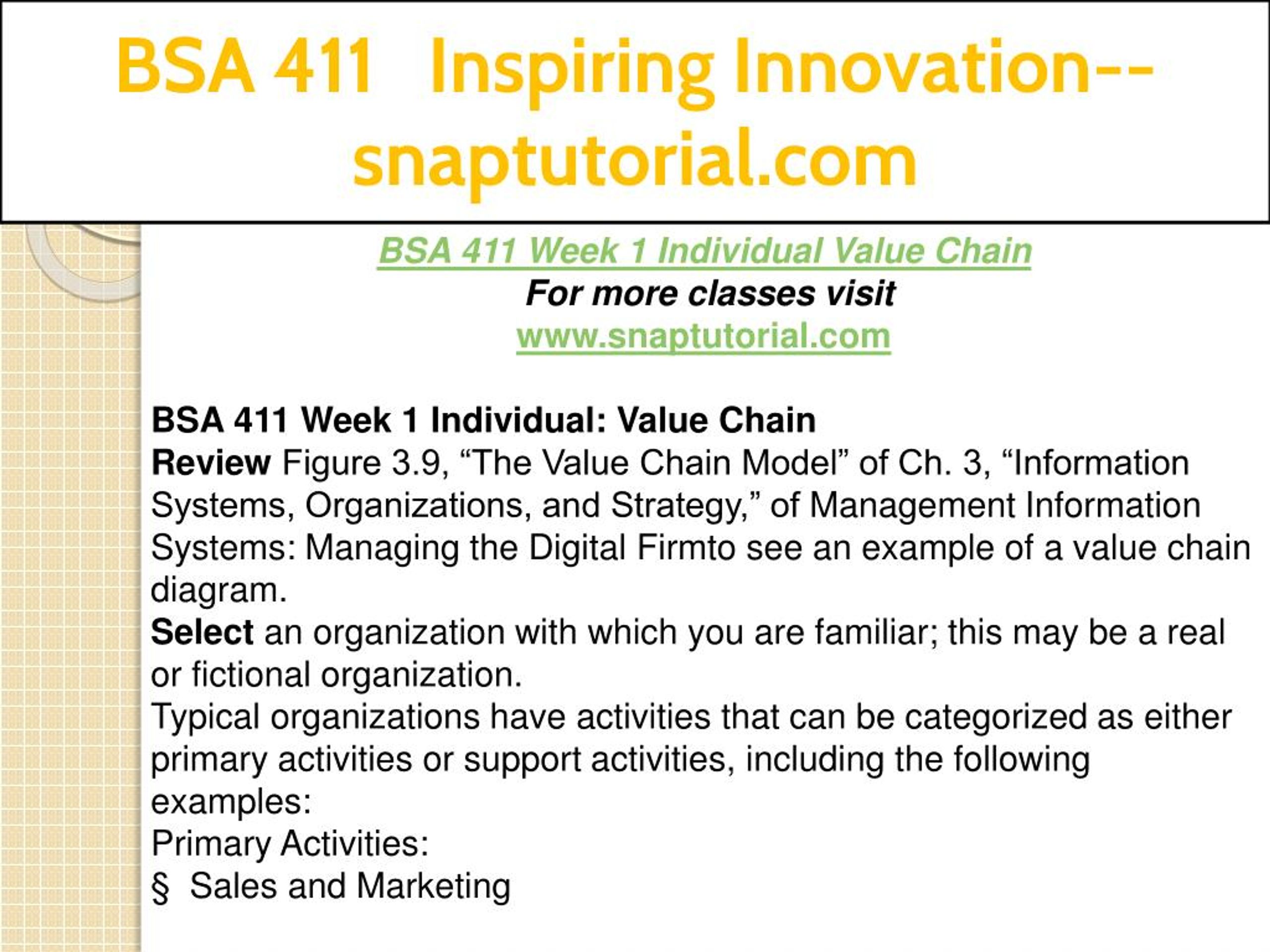 BSA 411 Inspiring Innovation--snaptutorial.com

BSA 411 Week 1 Individual Value Chain
For more classes visit
www.snaptutorial.com

BSA 411 Week 1 Individual: Value Chain
Review Figure 3.9, “The Value Chain Model” of Ch. 3, “Information Systems, Organizations, and Strategy,” of Management Information Systems: Managing the Digital Firmto see an example of a value chain diagram.
Select an organization with which you are familiar; this may be a real or fictional organization.
Typical organizations have activities that can be categorized as either primary activities or support activities, including the following examples:
Primary Activities:
§ Sales and Marketing